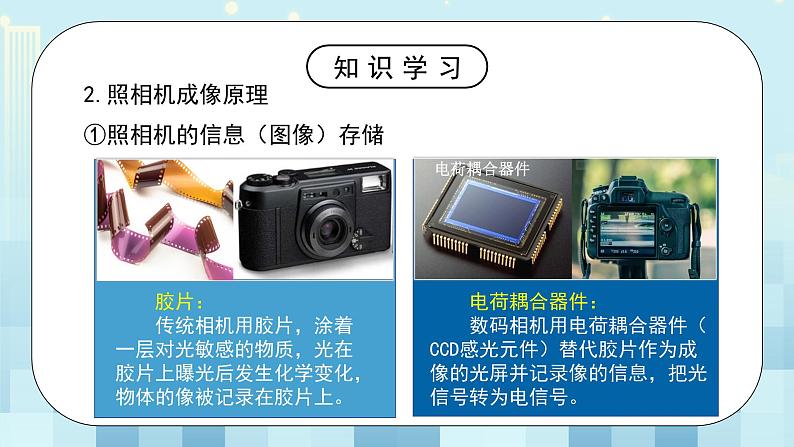 知识学习

2. 照相机成像原理

①照相机的信息（图像）存储

电荷耦合器件

胶片：
传统相机用胶片，涂着一层对光敏感的物质，光在胶片上曝光后发生化学变化，物体的像被记录在胶片上。

电荷耦合器件：
数码相机用电荷耦合器件（CCD感光元件）替代胶片作为成像的光屏并记录像的信息，把光信号转为电信号。